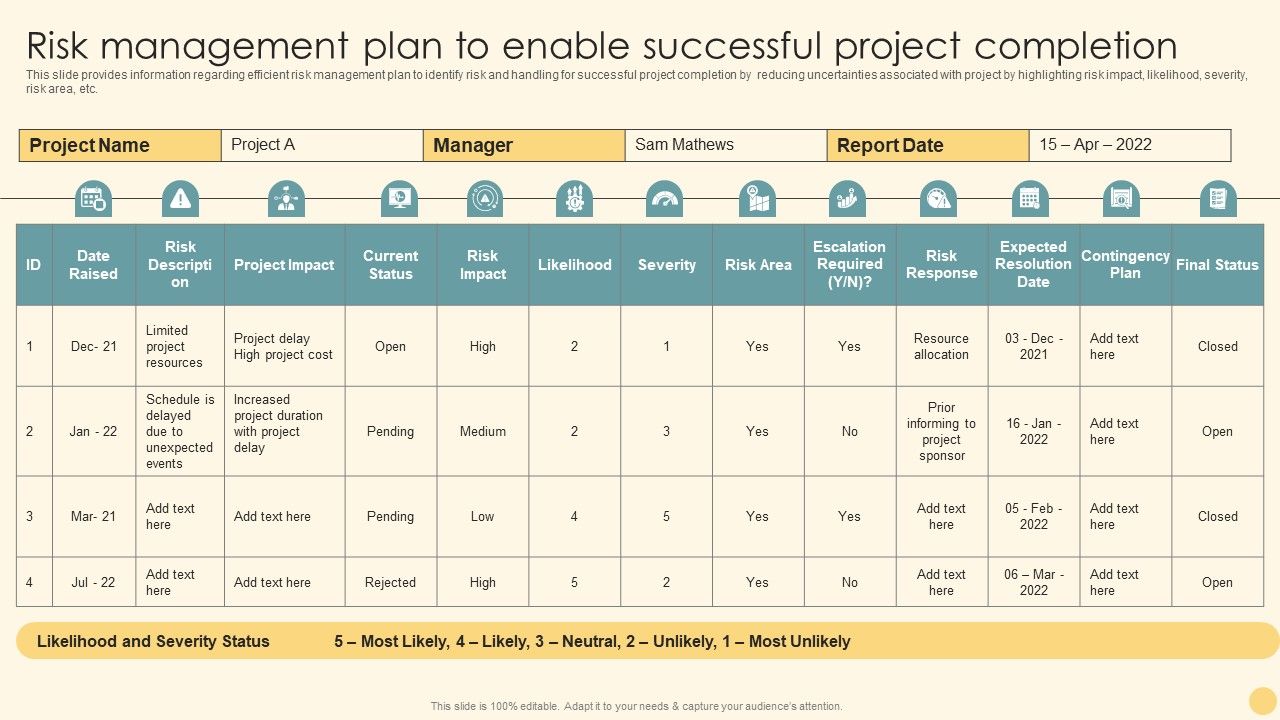 Risk management plan to enable successful project completion

This slide provides information regarding efficient risk management plan to identify risk and handling for successful project completion by reducing uncertainties associated with project by highlighting risk impact, likelihood, severity, risk area, etc.

| Project Name | Project A | Manager | Sam Mathews | Report Date | 15 – Apr – 2022 |
|---|---|---|---|---|---|

| ID | Date Raised | Risk Description | Project Impact | Current Status | Risk Impact | Likelihood | Severity | Risk Area | Escalation Required (Y/N)? | Risk Response | Expected Resolution Date | Contingency Plan | Final Status |
|---|---|---|---|---|---|---|---|---|---|---|---|---|---|
| 1 | Dec- 21 | Limited project resources | Project delay High project cost | Open | High | 2 | 1 | Yes | Yes | Resource allocation | 03 - Dec - 2021 | Add text here | Closed |
| 2 | Jan - 22 | Schedule is delayed due to unexpected events | Increased project duration with project delay | Pending | Medium | 2 | 3 | Yes | No | Prior informing to project sponsor | 16 - Jan - 2022 | Add text here | Open |
| 3 | Mar- 21 | Add text here | Add text here | Pending | Low | 4 | 5 | Yes | Yes | Add text here | 05 - Feb - 2022 | Add text here | Closed |
| 4 | Jul - 22 | Add text here | Add text here | Rejected | High | 5 | 2 | Yes | No | Add text here | 06 – Mar - 2022 | Add text here | Open |

Likelihood and Severity Status 5 – Most Likely, 4 – Likely, 3 – Neutral, 2 – Unlikely, 1 – Most Unlikely

This slide is 100% editable. Adapt it to your needs & capture your audience's attention.